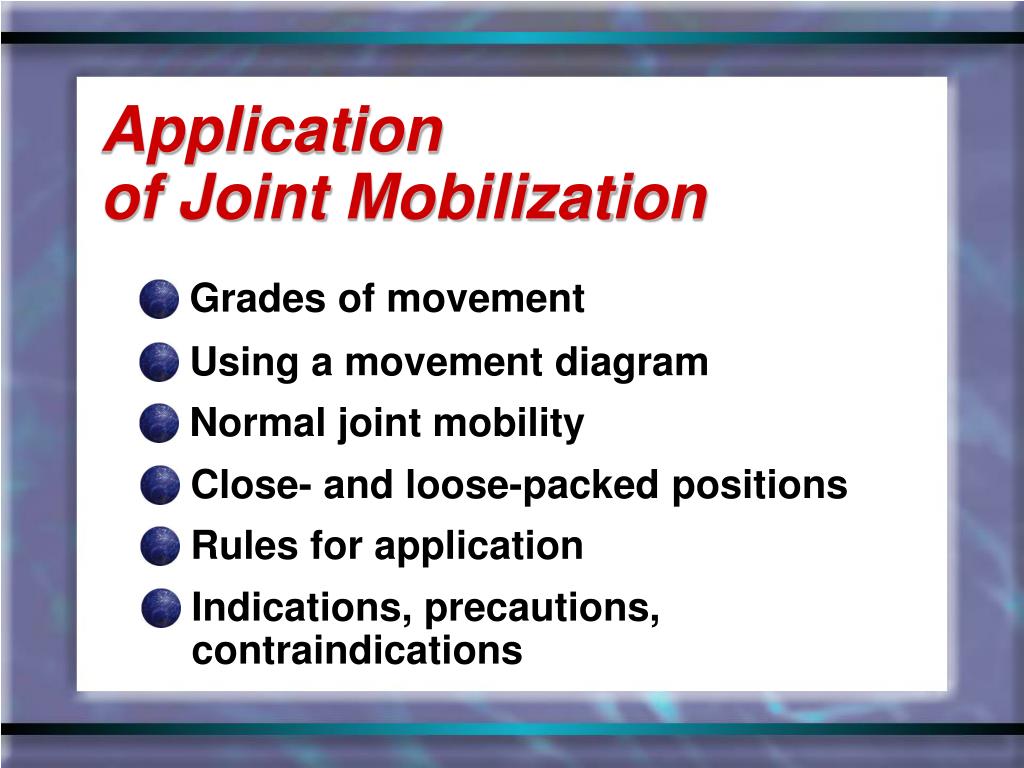 Application
of Joint Mobilization

Grades of movement

Using a movement diagram

Normal joint mobility

Close- and loose-packed positions

Rules for application

Indications, precautions, contraindications